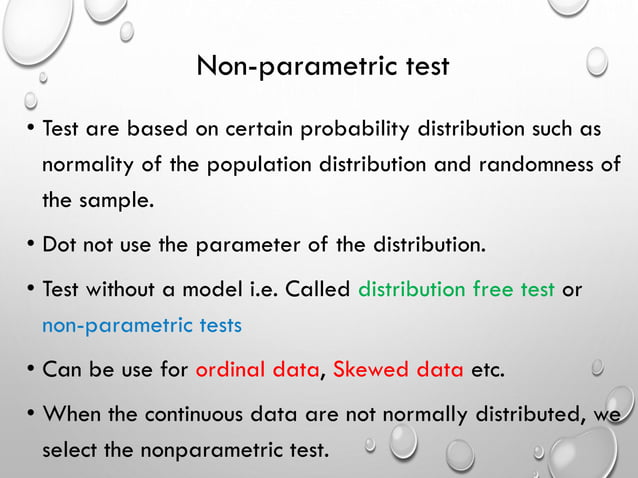 Non-parametric test

• Test are based on certain probability distribution such as normality of the population distribution and randomness of the sample.

• Dot not use the parameter of the distribution.

• Test without a model i.e. Called distribution free test or non-parametric tests

• Can be use for ordinal data, Skewed data etc.

• When the continuous data are not normally distributed, we select the nonparametric test.